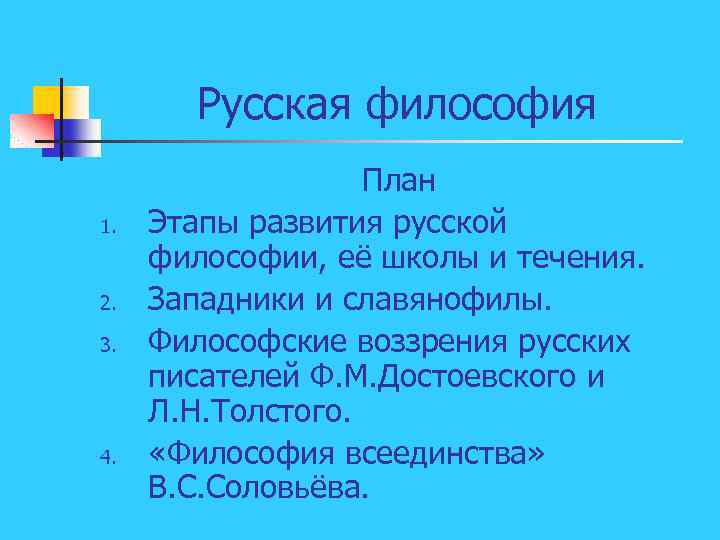 Русская философия

План

1. Этапы развития русской философии, её школы и течения.
2. Западники и славянофилы.
3. Философские воззрения русских писателей Ф.М.Достоевского и Л.Н.Толстого.
4. «Философия всеединства» В.С.Соловьёва.